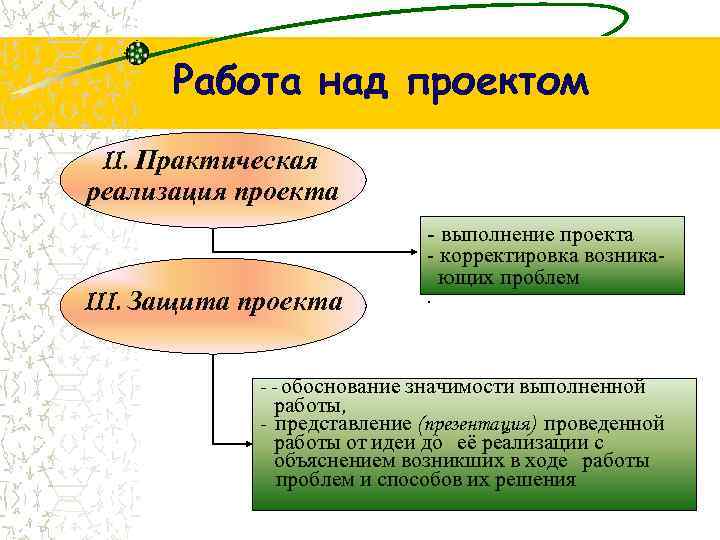 Работа над проектом

II. Практическая реализация проекта

- выполнение проекта
- корректировка возникающих проблем
.

III. Защита проекта

- - обоснование значимости выполненной работы,
- представление (презентация) проведенной работы от идеи до её реализации с объяснением возникших в ходе работы проблем и способов их решения